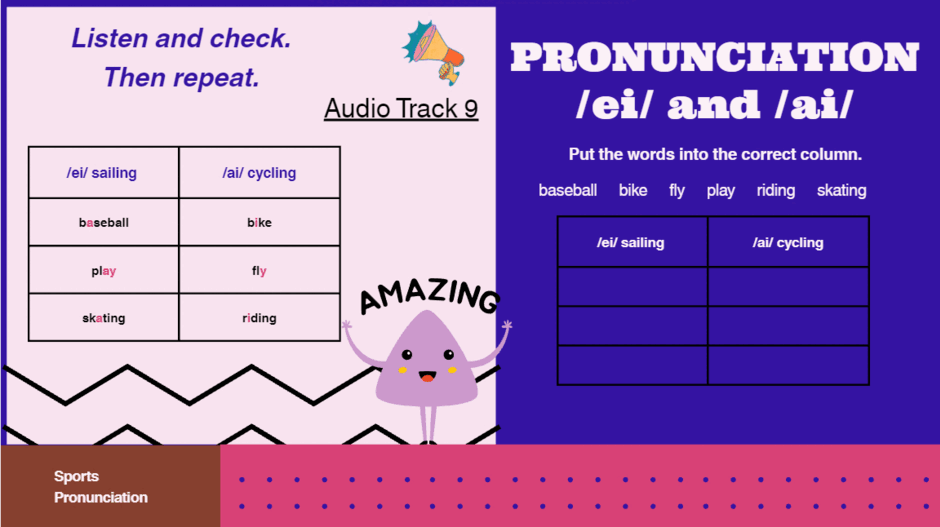 Listen and check.
Then repeat.

Audio Track 9

| /ei/ sailing | /ai/ cycling |
|---|---|
| baseball | bike |
| play | fly |
| skating | riding |

AMAZING

PRONUNCIATION
/ei/ and /ai/

Put the words into the correct column.

baseball bike fly play riding skating

| /ei/ sailing | /ai/ cycling |
|---|---|
| | |
| | |
| | |

Sports
Pronunciation